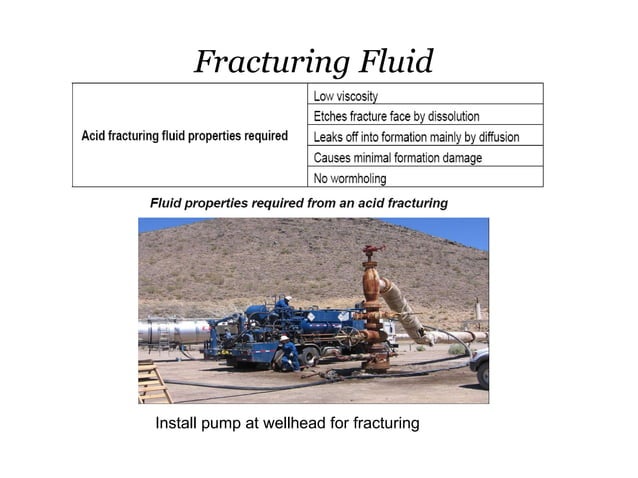 Fracturing Fluid

| Acid fracturing fluid properties required | Low viscosity |
|---|---|
| | Etches fracture face by dissolution |
| | Leaks off into formation mainly by diffusion |
| | Causes minimal formation damage |
| | No wormholing |

Fluid properties required from an acid fracturing

Install pump at wellhead for fracturing